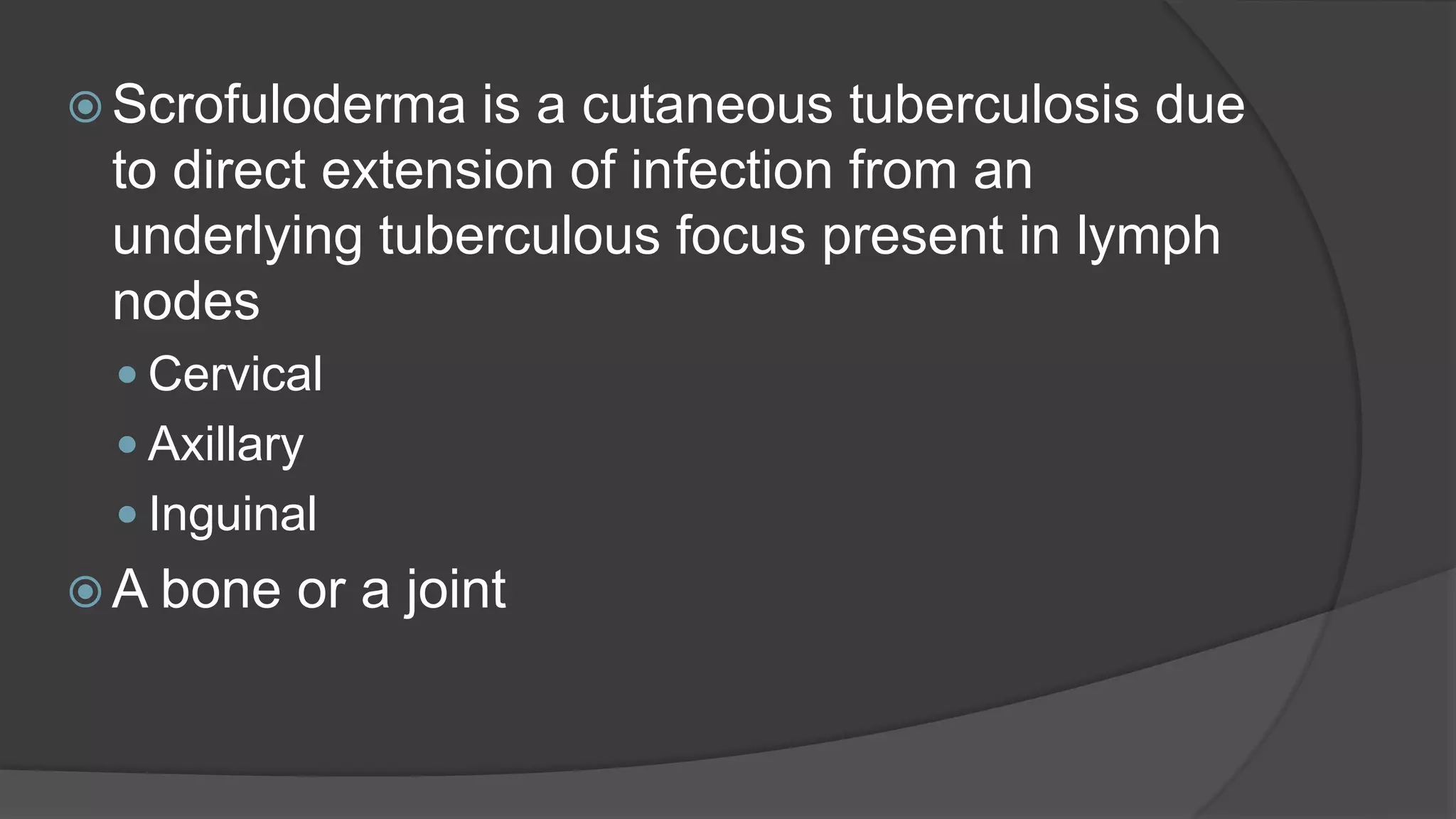 Scrofuloderma is a cutaneous tuberculosis due to direct extension of infection from an underlying tuberculous focus present in lymph nodes

Cervical

Axillary

Inguinal

A bone or a joint